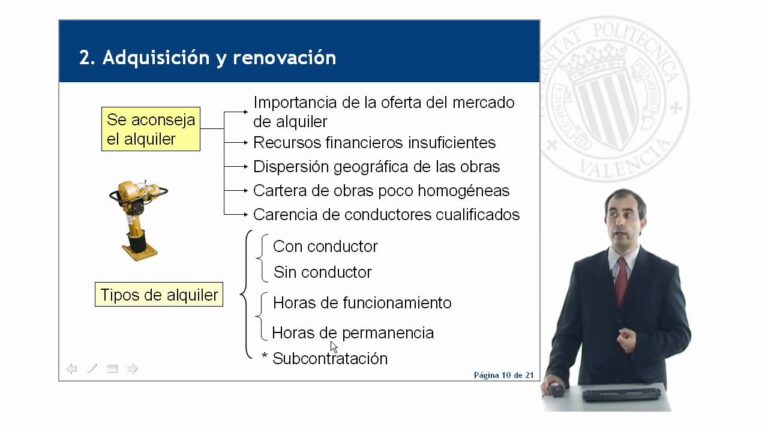 2. Adquisición y renovación

Se aconseja el alquiler

Importancia de la oferta del mercado de alquiler
Recursos financieros insuficientes
Dispersión geográfica de las obras
Cartera de obras poco homogéneas
Carencia de conductores cualificados

Tipos de alquiler

Con conductor
Sin conductor
Horas de funcionamiento
Horas de permanencia
* Subcontratación

Página 10 de 21

UNIVERSITAT POLITÈCNICA VALÈNCIA